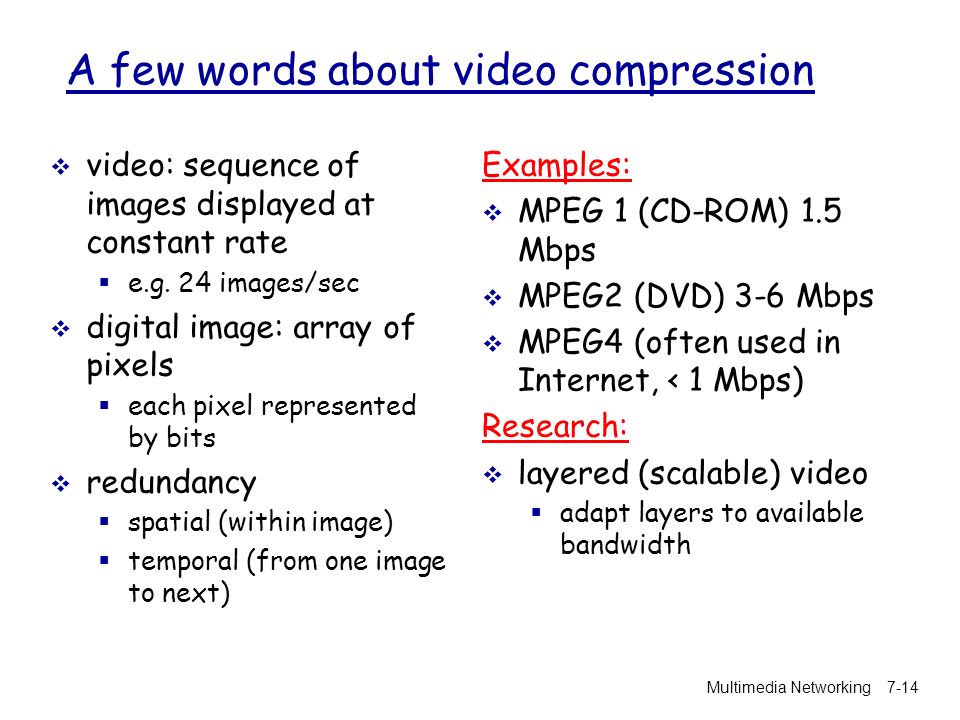 A few words about video compression

❖ video: sequence of images displayed at constant rate
▪ e.g. 24 images/sec

❖ digital image: array of pixels
▪ each pixel represented by bits

❖ redundancy
▪ spatial (within image)
▪ temporal (from one image to next)

Examples:

❖ MPEG 1 (CD-ROM) 1.5 Mbps

❖ MPEG2 (DVD) 3-6 Mbps

❖ MPEG4 (often used in Internet, < 1 Mbps)

Research:

❖ layered (scalable) video
▪ adapt layers to available bandwidth

Multimedia Networking 7-14